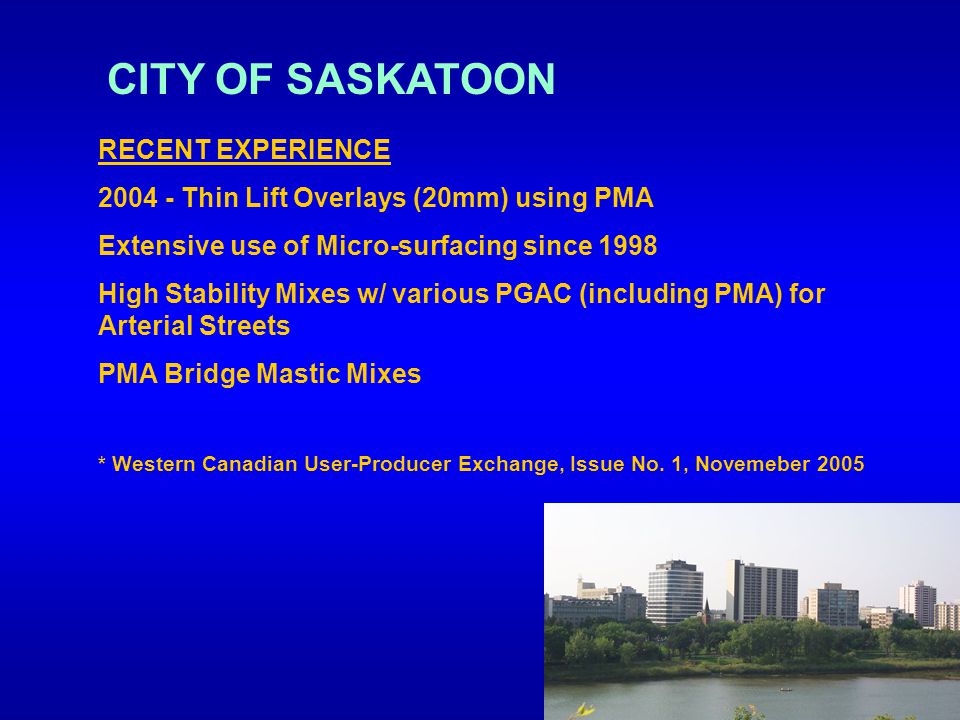 CITY OF SASKATOON

RECENT EXPERIENCE

2004 - Thin Lift Overlays (20mm) using PMA

Extensive use of Micro-surfacing since 1998

High Stability Mixes w/ various PGAC (including PMA) for Arterial Streets

PMA Bridge Mastic Mixes

* Western Canadian User-Producer Exchange, Issue No. 1, Novemeber 2005